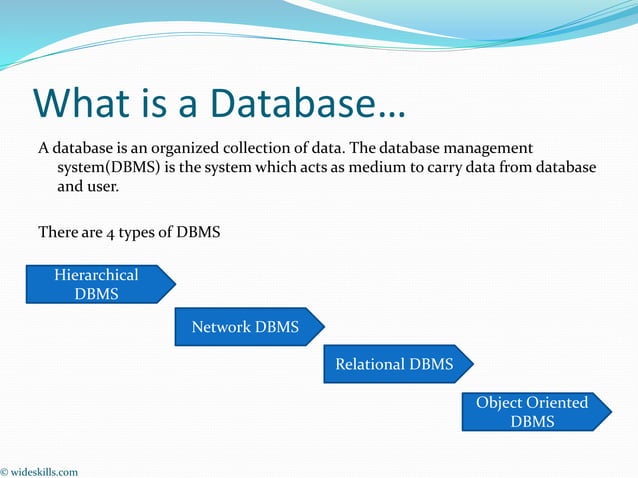 What is a Database…

A database is an organized collection of data. The database management system(DBMS) is the system which acts as medium to carry data from database and user.

There are 4 types of DBMS

Hierarchical DBMS

Network DBMS

Relational DBMS

Object Oriented DBMS

© wideskills.com